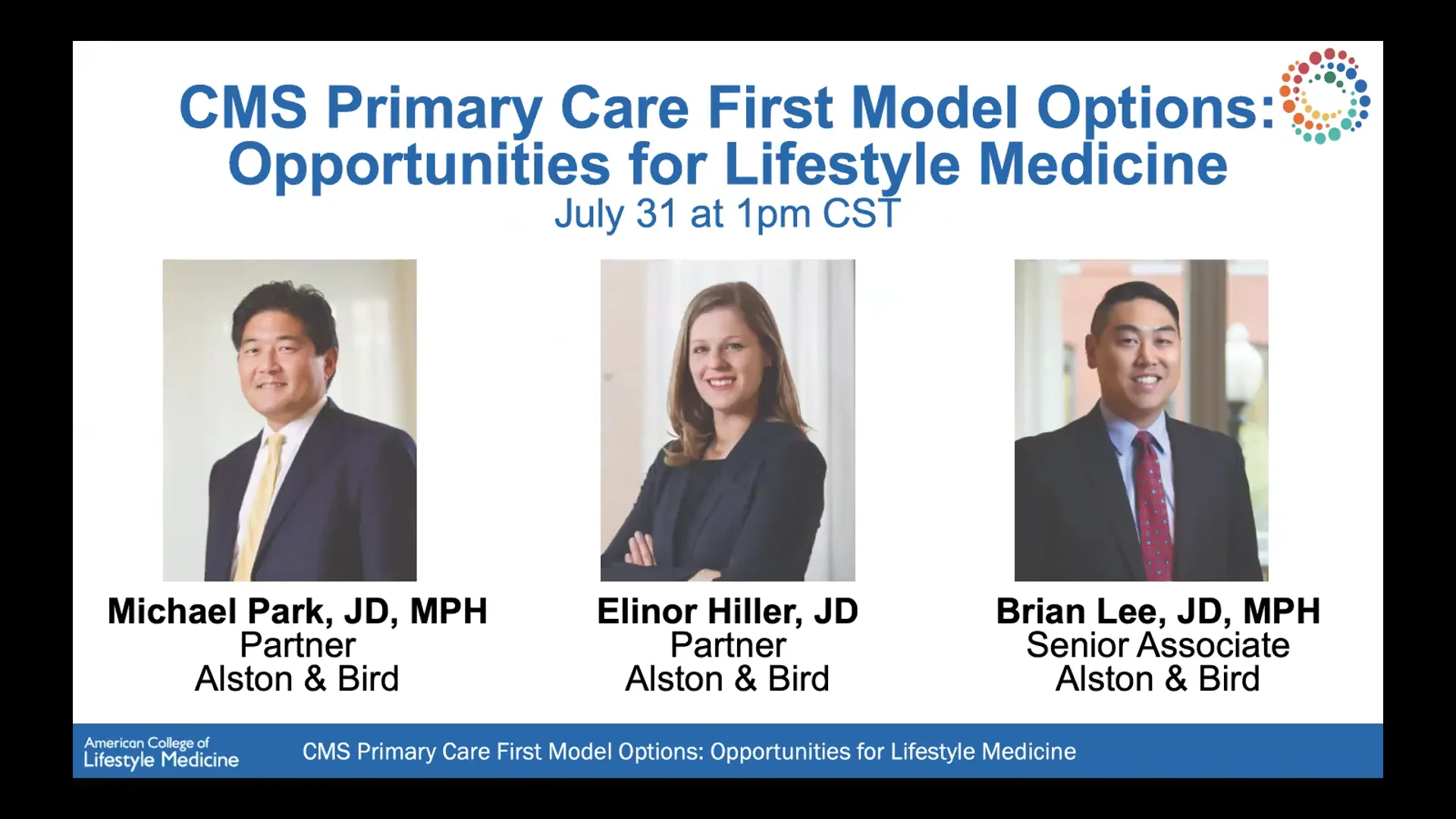 CMS Primary Care First Model Options: Opportunities for Lifestyle Medicine
July 31 at 1pm CST

Michael Park, JD, MPH
Partner
Alston & Bird

Elinor Hiller, JD
Partner
Alston & Bird

Brian Lee, JD, MPH
Senior Associate
Alston & Bird

American College of Lifestyle Medicine

CMS Primary Care First Model Options: Opportunities for Lifestyle Medicine